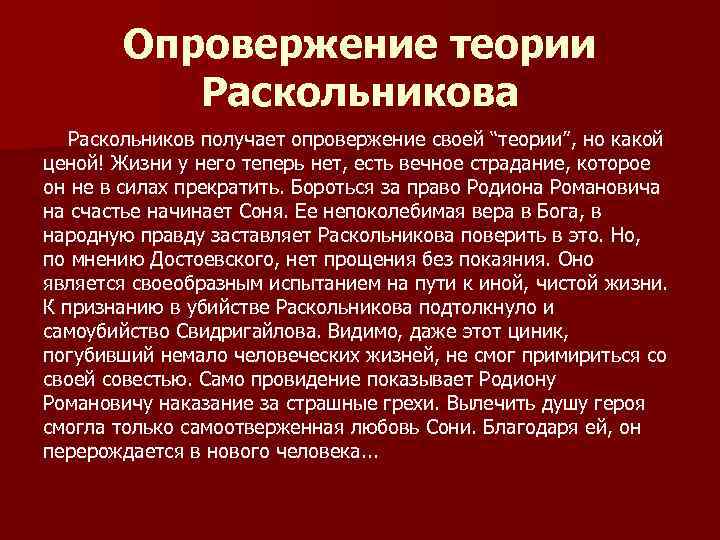 Опровержение теории Раскольникова

Раскольников получает опровержение своей “теории”, но какой ценой! Жизни у него теперь нет, есть вечное страдание, которое он не в силах прекратить. Бороться за право Родиона Романовича на счастье начинает Соня. Ее непоколебимая вера в Бога, в народную правду заставляет Раскольникова поверить в это. Но, по мнению Достоевского, нет прощения без покаяния. Оно является своеобразным испытанием на пути к иной, чистой жизни. К признанию в убийстве Раскольникова подтолкнуло и самоубийство Свидригайлова. Видимо, даже этот циник, погубивший немало человеческих жизней, не смог примириться со своей совестью. Само провидение показывает Родиону Романовичу наказание за страшные грехи. Вылечить душу героя смогла только самоотверженная любовь Сони. Благодаря ей, он перерождается в нового человека...